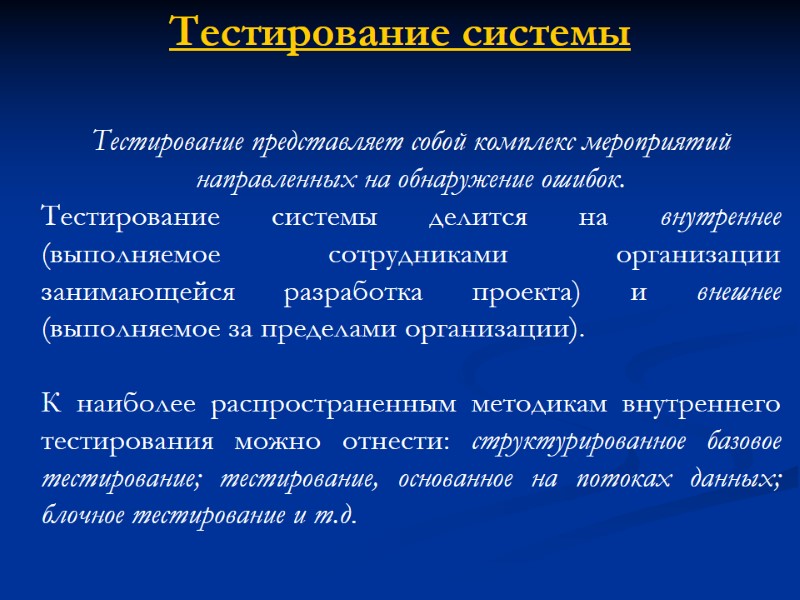 Тестирование системы

Тестирование представляет собой комплекс мероприятий направленных на обнаружение ошибок.

Тестирование системы делится на внутреннее (выполняемое сотрудниками организации занимающейся разработка проекта) и внешнее (выполняемое за пределами организации).

К наиболее распространенным методикам внутреннего тестирования можно отнести: структурированное базовое тестирование; тестирование, основанное на потоках данных; блочное тестирование и т.д.